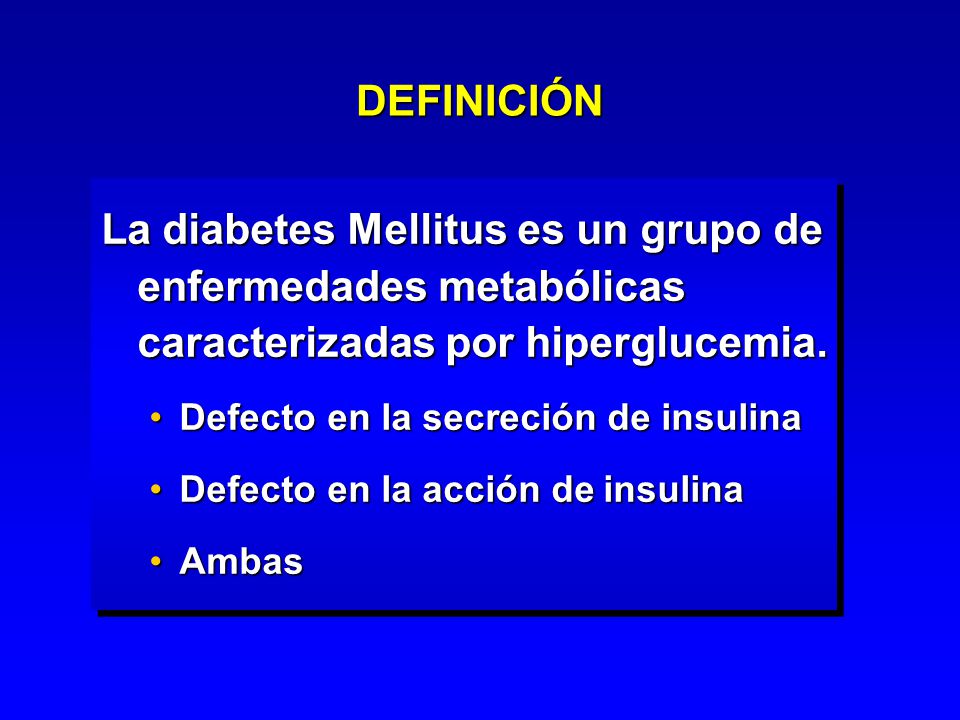 DEFINICIÓN

La diabetes Mellitus es un grupo de enfermedades metabólicas caracterizadas por hiperglucemia.

• Defecto en la secreción de insulina
• Defecto en la acción de insulina
• Ambas